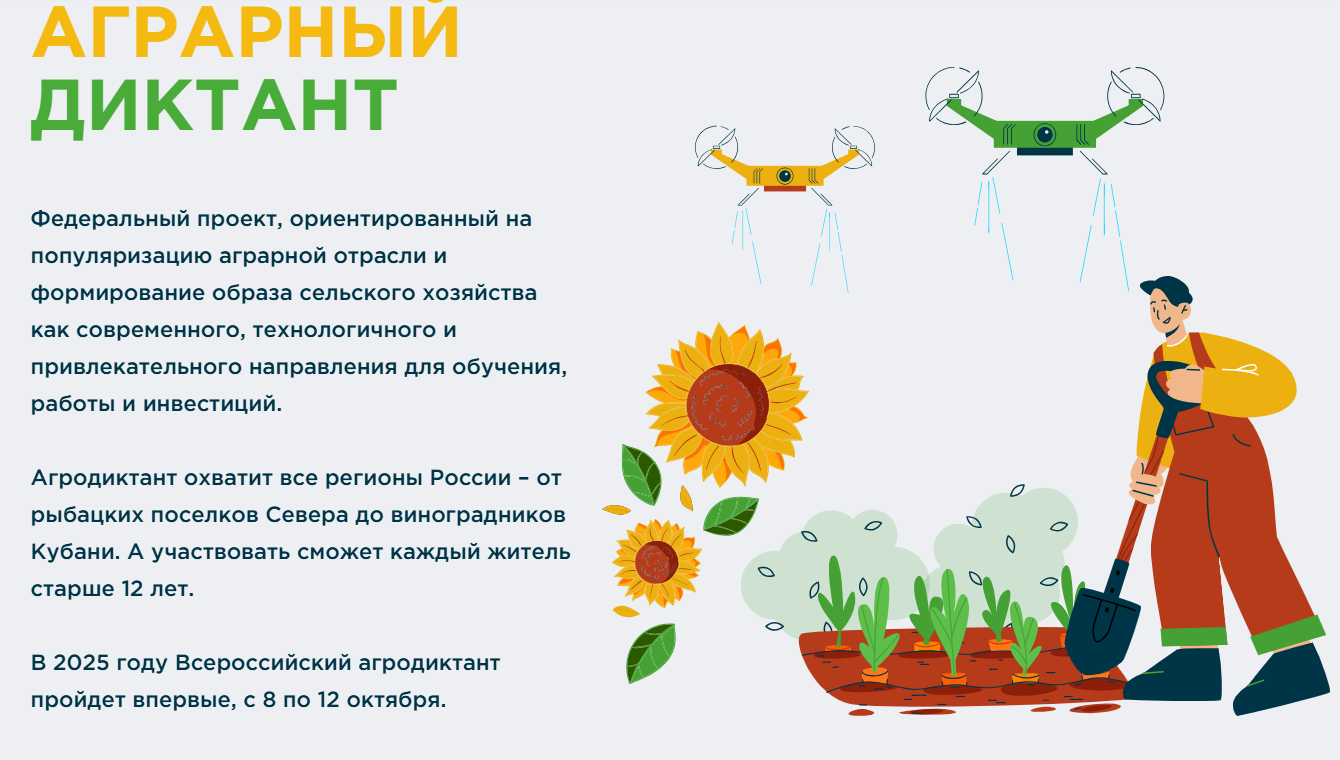 АГРАРНЫЙ ДИКТАНТ

Федеральный проект, ориентированный на популяризацию аграрной отрасли и формирование образа сельского хозяйства как современного, технологичного и привлекательного направления для обучения, работы и инвестиций.

Агродиктант охватит все регионы России – от рыбацких поселков Севера до виноградников Кубани. А участвовать сможет каждый житель старше 12 лет.

В 2025 году Всероссийский агродиктант пройдет впервые, с 8 по 12 октября.